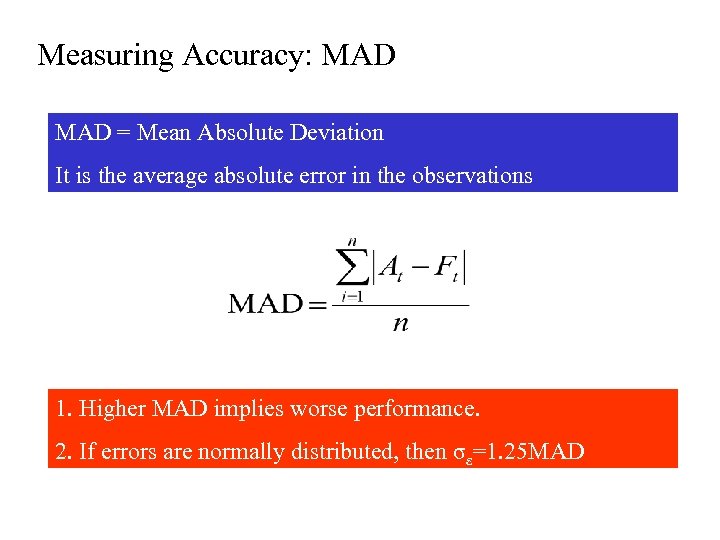 Measuring Accuracy: MAD

MAD = Mean Absolute Deviation

It is the average absolute error in the observations

$\text{MAD} = \frac{\sum_{i=1}^{n} |A_t - F_t|}{n}$

1. Higher MAD implies worse performance.

2. If errors are normally distributed, then $\sigma_\varepsilon$=1.25MAD